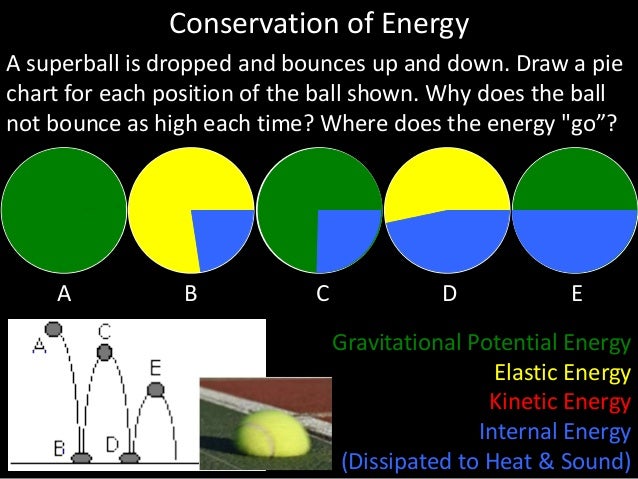 Conservation of Energy

A superball is dropped and bounces up and down. Draw a pie chart for each position of the ball shown. Why does the ball not bounce as high each time? Where does the energy "go"?

A B C D E

A C E B D

Gravitational Potential Energy
Elastic Energy
Kinetic Energy
Internal Energy
(Dissipated to Heat & Sound)